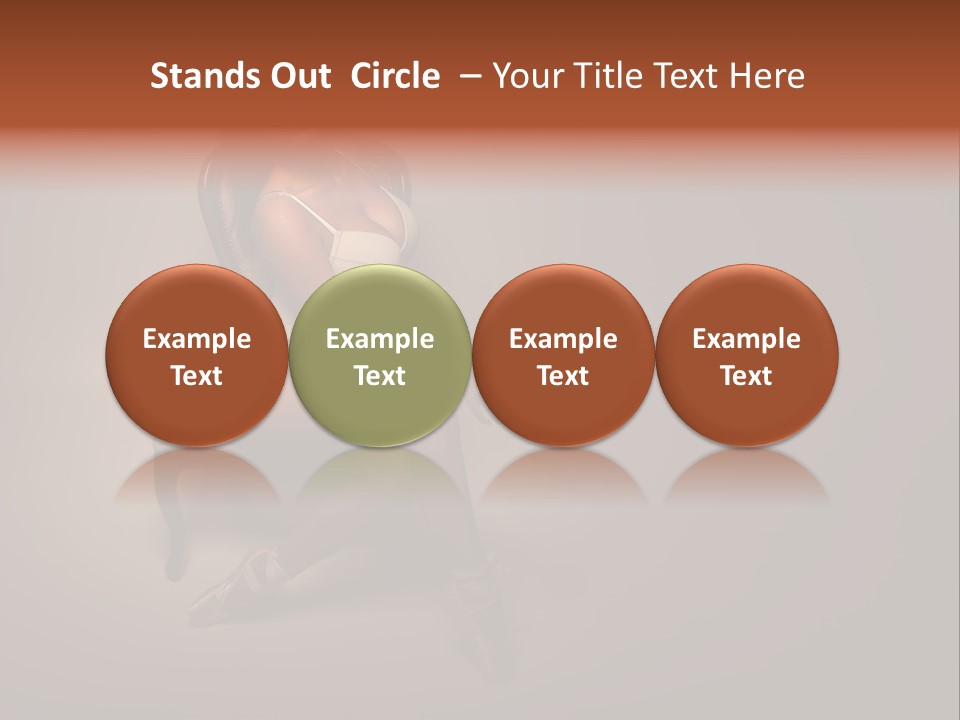 Stands Out Circle – Your Title Text Here

Example Text

Example Text

Example Text

Example Text